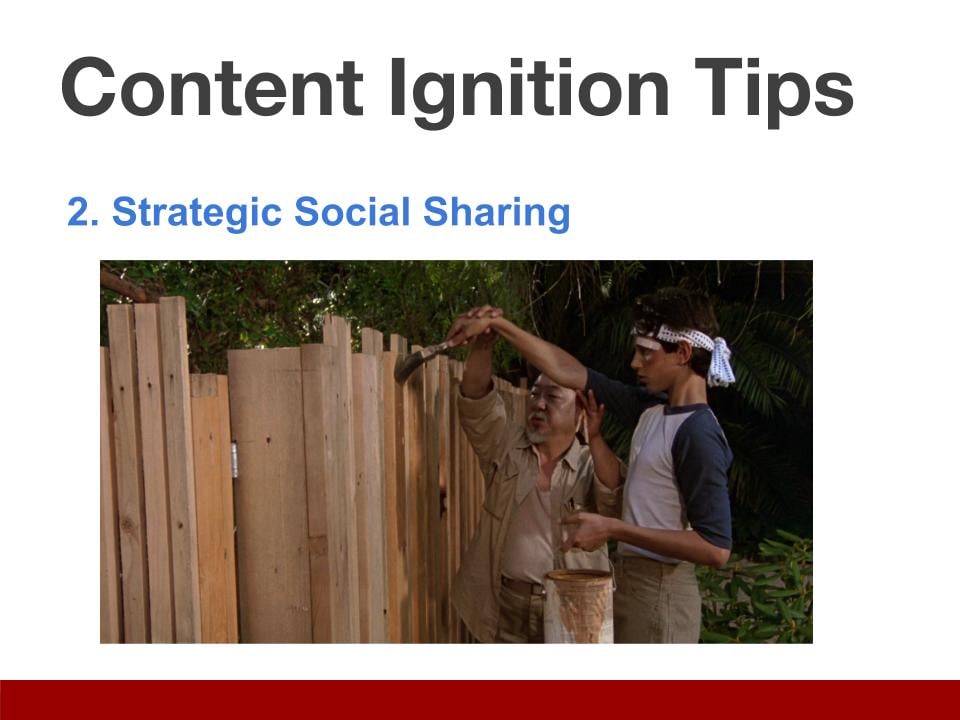 Content Ignition Tips

2. Strategic Social Sharing